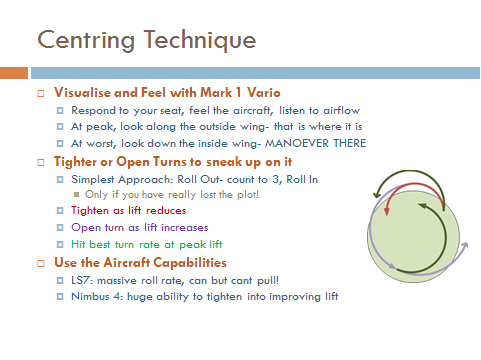 Centring Technique

Visualise and Feel with Mark 1 Vario

Respond to your seat, feel the aircraft, listen to airflow

At peak, look along the outside wing- that is where it is

At worst, look down the inside wing- MANOEVER THERE

Tighter or Open Turns to sneak up on it

Simplest Approach: Roll Out- count to 3, Roll In

Only if you have really lost the plot!

Tighten as lift reduces

Open turn as lift increases

Hit best turn rate at peak lift

Use the Aircraft Capabilities

LS7: massive roll rate, can but cant pull!

Nimbus 4: huge ability to tighten into improving lift